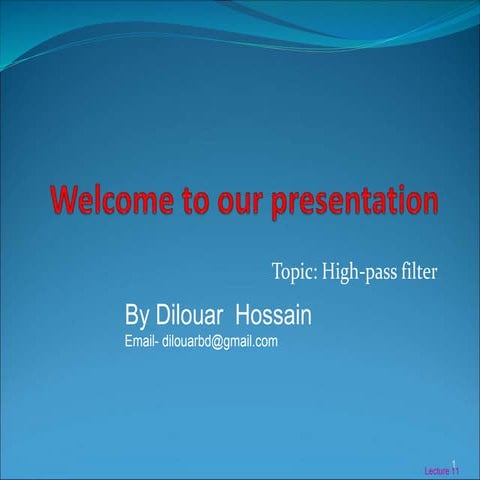 Welcome to our presentation

Topic: High-pass filter

By Dilouar Hossain
Email- dilouarbd@gmail.com

1
Lecture 11